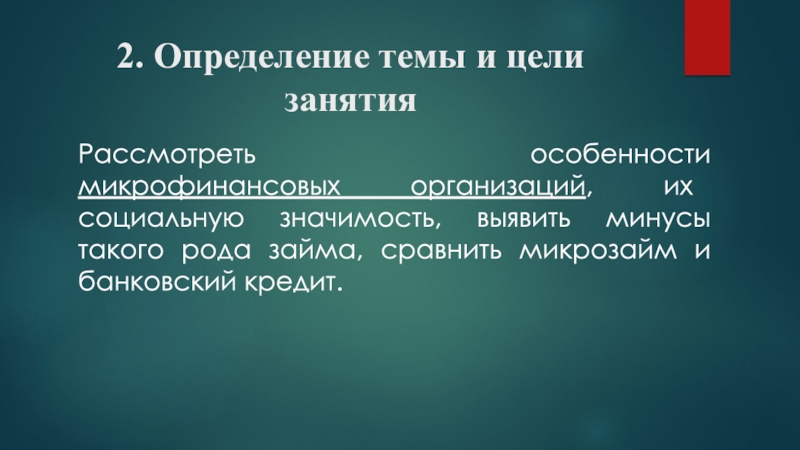 2. Определение темы и цели занятия

Рассмотреть особенности микрофинансовых организаций, их социальную значимость, выявить минусы такого рода займа, сравнить микрозайм и банковский кредит.